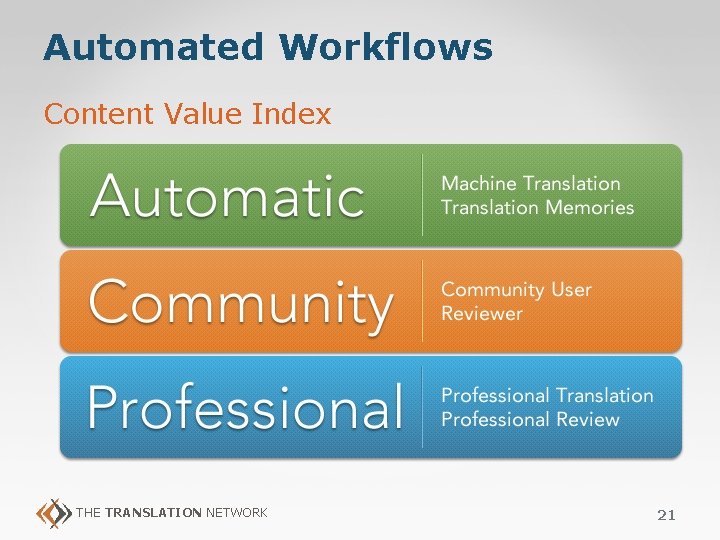 Automated Workflows

Content Value Index

Automatic

Machine Translation
Translation Memories

Community

Community User
Reviewer

Professional

Professional Translation
Professional Review

THE TRANSLATION NETWORK

21